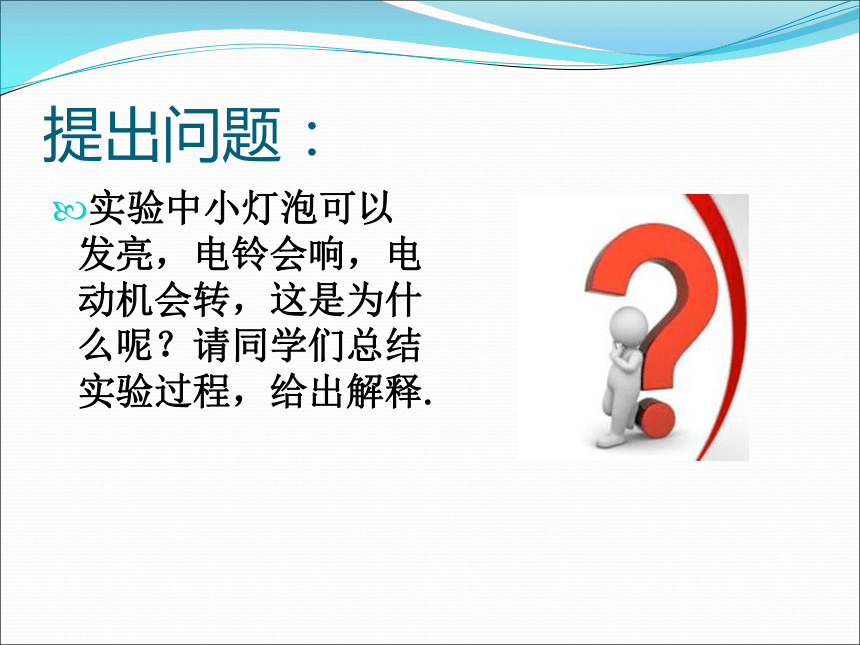 提出问题：

实验中小灯泡可以发亮，电铃会响，电动机会转，这是为什么呢？请同学们总结实验过程，给出解释.